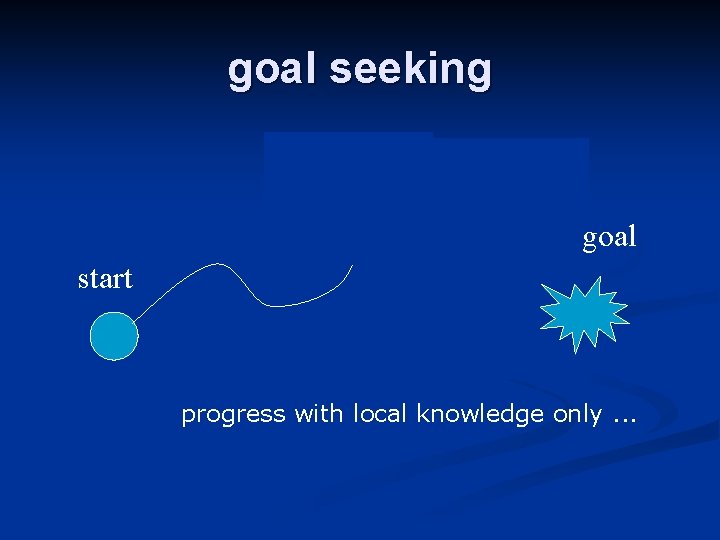 goal seeking

goal

start

progress with local knowledge only ...